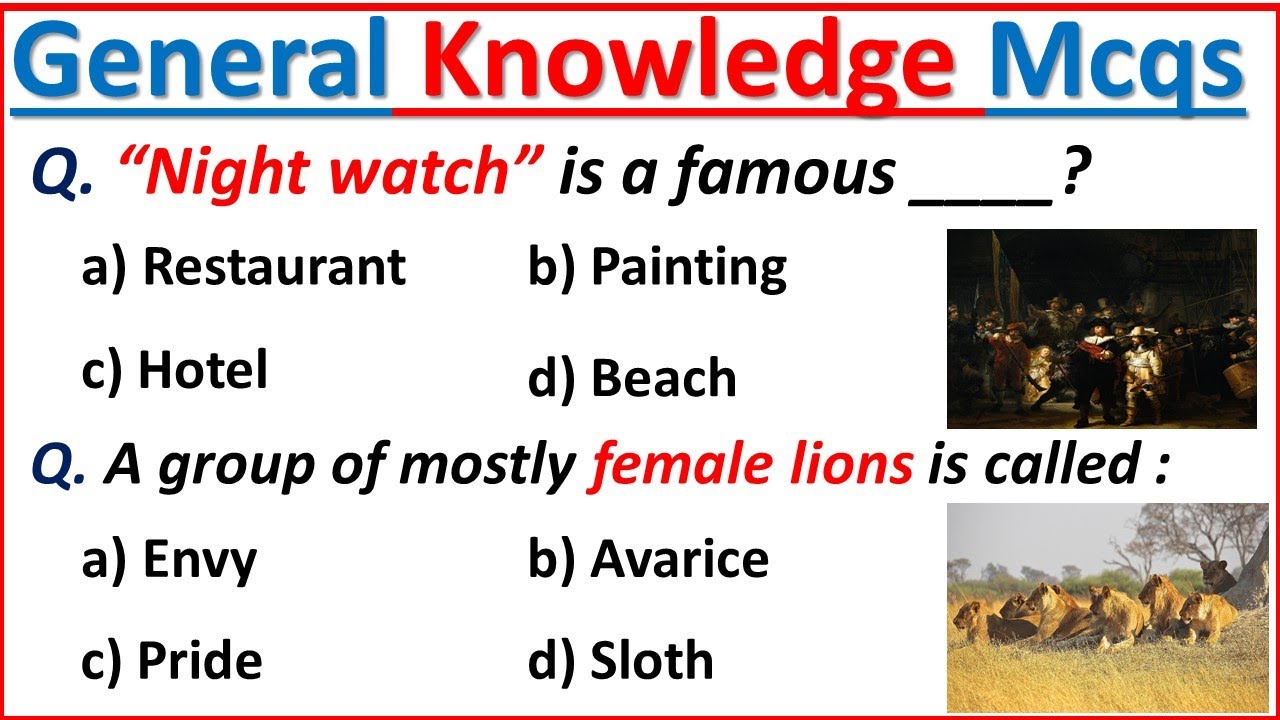 General Knowledge Mcqs

Q. “Night watch” is a famous ____?

a) Restaurant
b) Painting
c) Hotel
d) Beach

Q. A group of mostly female lions is called :

a) Envy
b) Avarice
c) Pride
d) Sloth